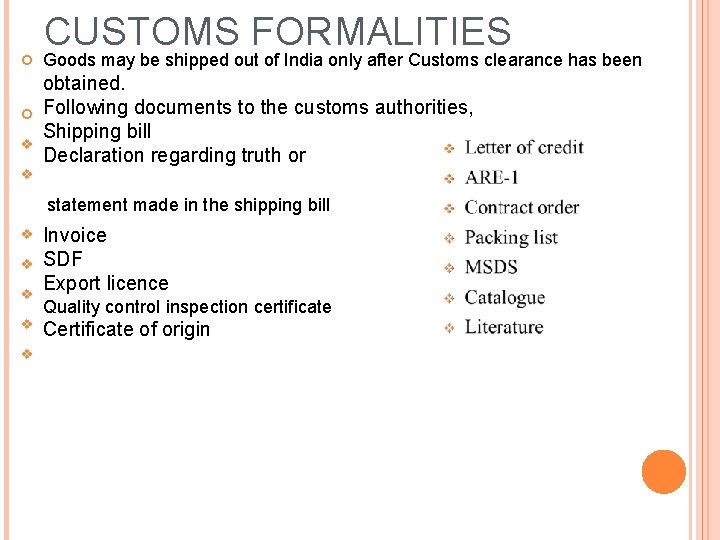 CUSTOMS FORMALITIES

Goods may be shipped out of India only after Customs clearance has been obtained.

Following documents to the customs authorities,

Shipping bill

Declaration regarding truth or

statement made in the shipping bill

Invoice

SDF

Export licence

Quality control inspection certificate

Certificate of origin

Letter of credit

ARE-1

Contract order

Packing list

MSDS

Catalogue

Literature